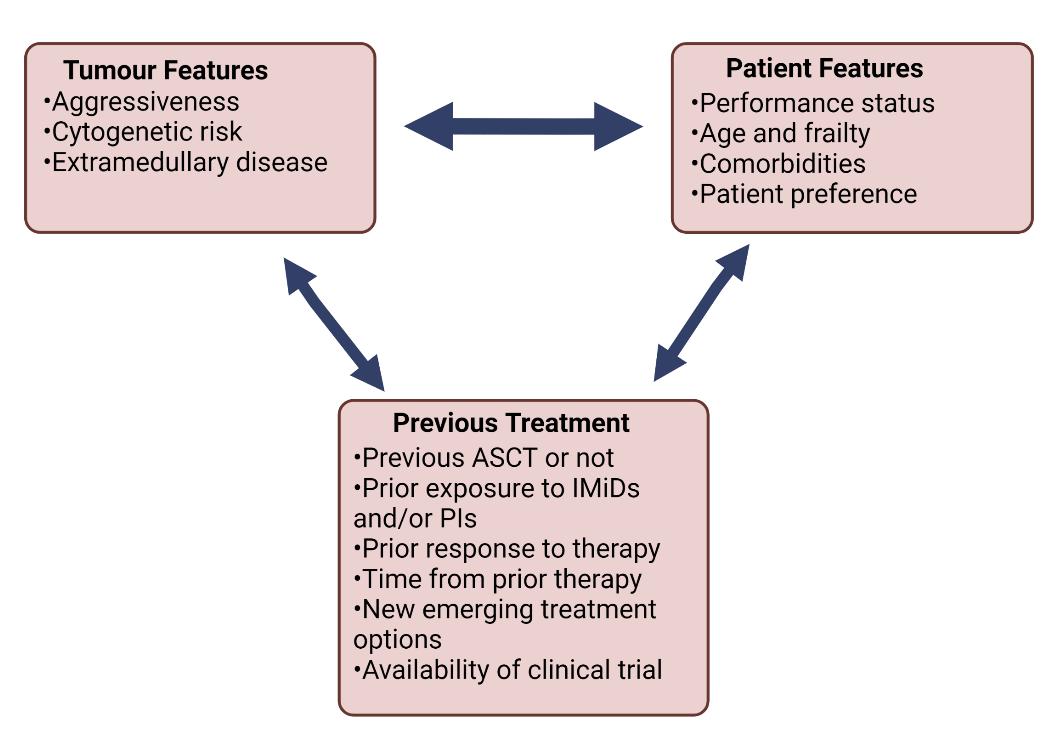 Tumour Features
•Aggressiveness
•Cytogenetic risk
•Extramedullary disease

Patient Features
•Performance status
•Age and frailty
•Comorbidities
•Patient preference

Previous Treatment
•Previous ASCT or not
•Prior exposure to IMiDs and/or PIs
•Prior response to therapy
•Time from prior therapy
•New emerging treatment options
•Availability of clinical trial